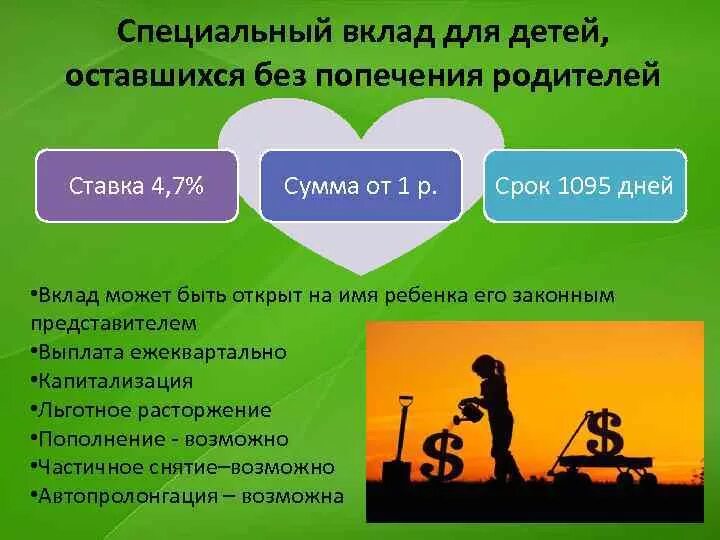 Специальный вклад для детей, оставшихся без попечения родителей

Ставка 4,7%

Сумма от 1 р.

Срок 1095 дней

•Вклад может быть открыт на имя ребенка его законным представителем
•Выплата ежеквартально
•Капитализация
•Льготное расторжение
•Пополнение - возможно
•Частичное снятие–возможно
•Автопролонгация – возможна

$

$